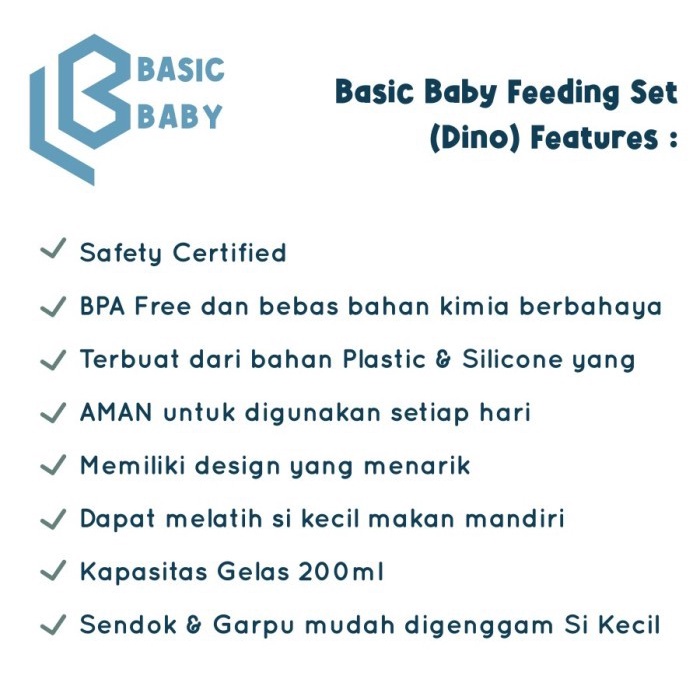 BASIC BABY

Basic Baby Feeding Set (Dino) Features :

✓ Safety Certified

✓ BPA Free dan bebas bahan kimia berbahaya

✓ Terbuat dari bahan Plastic & Silicone yang

✓ AMAN untuk digunakan setiap hari

✓ Memiliki design yang menarik

✓ Dapat melatih si kecil makan mandiri

✓ Kapasitas Gelas 200ml

✓ Sendok & Garpu mudah digenggam Si Kecil